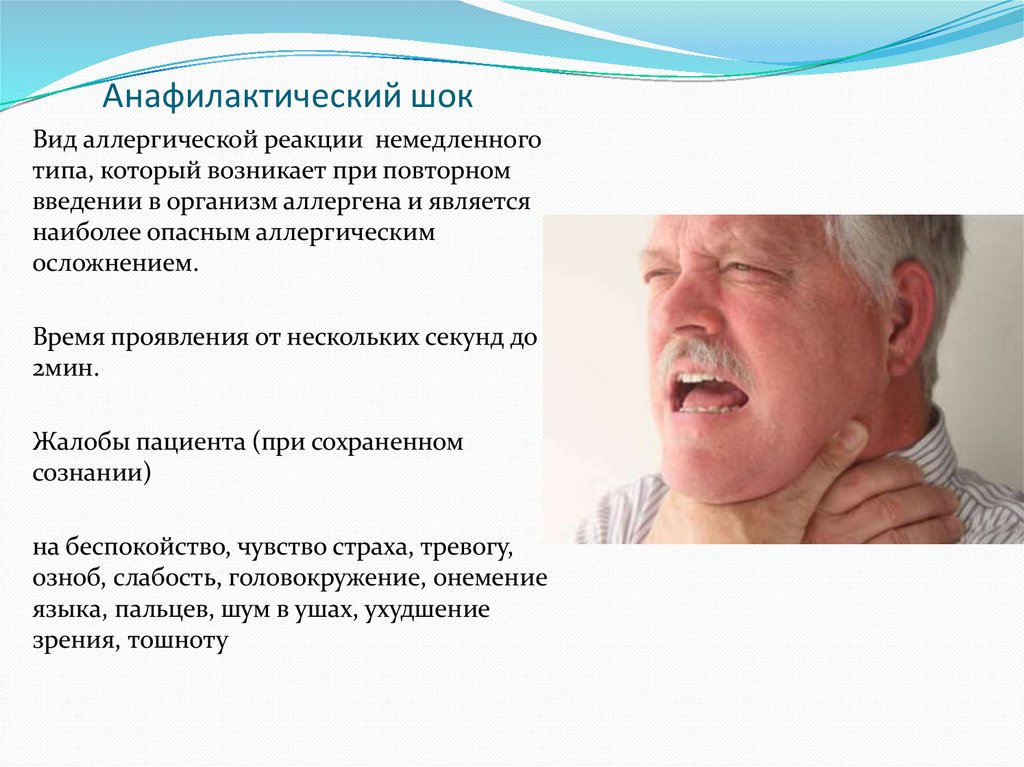 Анафилактический шок

Вид аллергической реакции немедленного типа, который возникает при повторном введении в организм аллергена и является наиболее опасным аллергическим осложнением.

Время проявления от нескольких секунд до 2мин.

Жалобы пациента (при сохраненном сознании)

на беспокойство, чувство страха, тревогу, озноб, слабость, головокружение, онемение языка, пальцев, шум в ушах, ухудшение зрения, тошноту